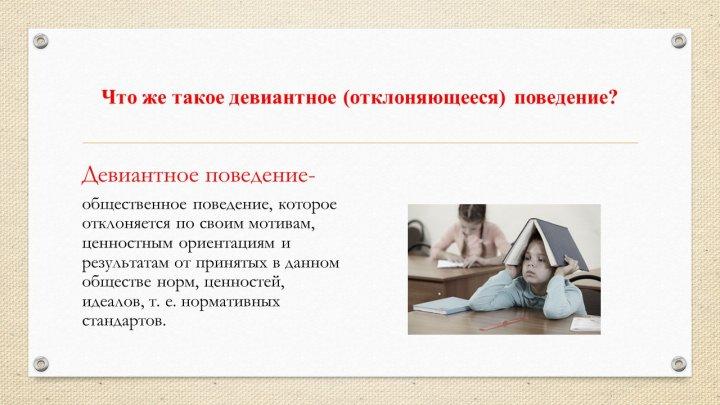 Что же такое девиантное (отклоняющееся) поведение?

Девиантное поведение-

общественное поведение, которое отклоняется по своим мотивам, ценностным ориентациям и результатам от принятых в данном обществе норм, ценностей, идеалов, т. е. нормативных стандартов.